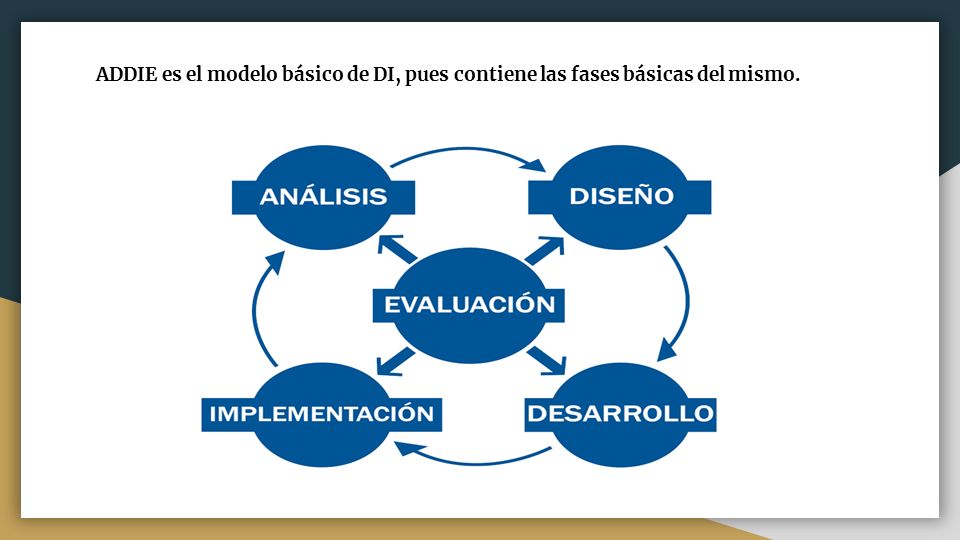 ADDIE es el modelo básico de DI, pues contiene las fases básicas del mismo.

ANÁLISIS

DISEÑO

EVALUACIÓN

IMPLEMENTACIÓN

DESARROLLO